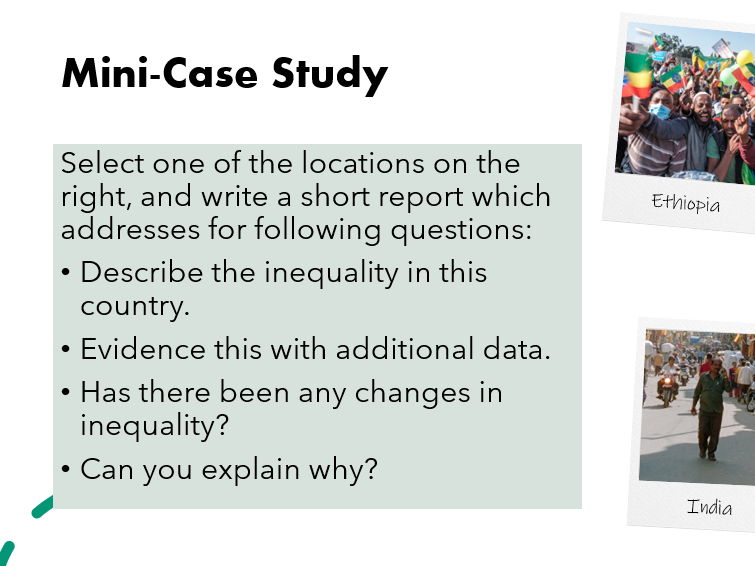 Mini-Case Study

Select one of the locations on the right, and write a short report which addresses for following questions:

• Describe the inequality in this country.

• Evidence this with additional data.

• Has there been any changes in inequality?

• Can you explain why?

Ethiopia

India